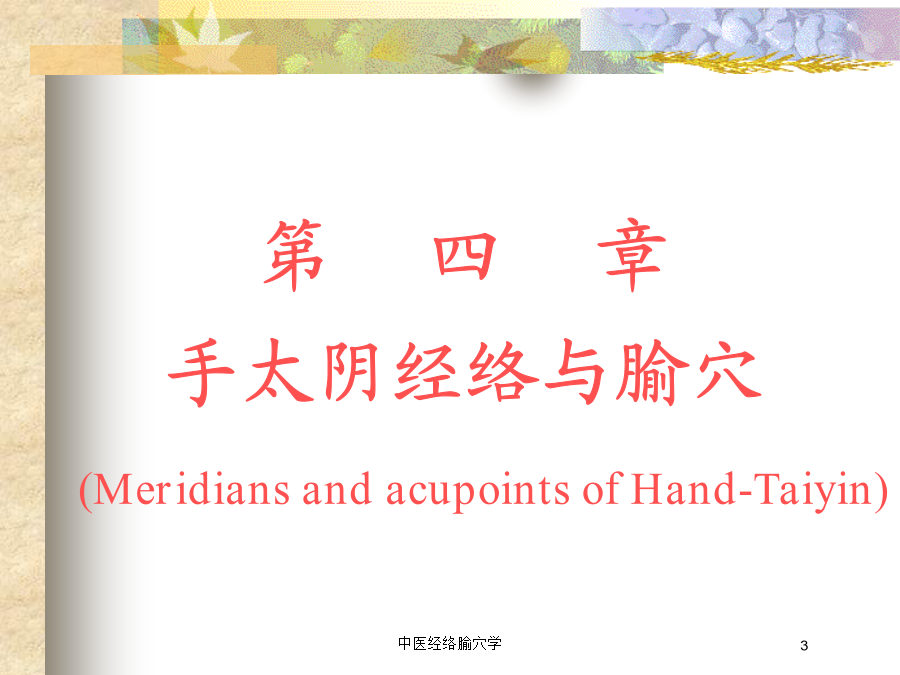 第 四 章
手太阴经络与腧穴
(Meridians and acupoints of Hand-Taiyin)

中医经络腧穴学

3